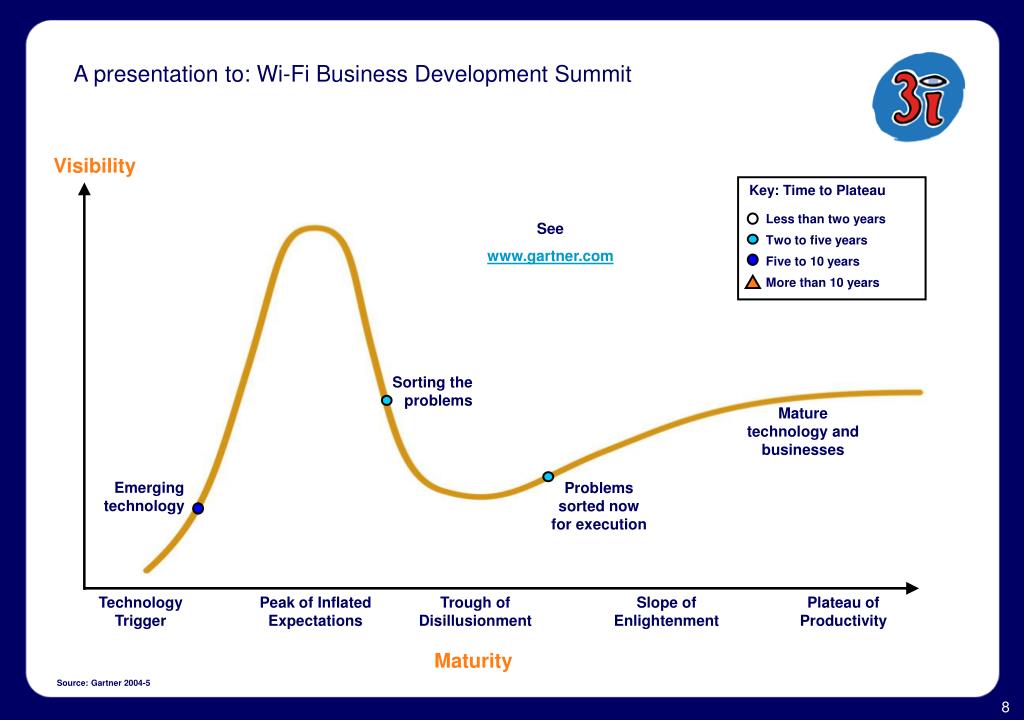 A presentation to: Wi-Fi Business Development Summit

3i

Visibility

Key: Time to Plateau
Less than two years
Two to five years
Five to 10 years
More than 10 years

See
www.gartner.com

Sorting the problems

Mature technology and businesses

Emerging technology

Problems sorted now for execution

Technology Trigger

Peak of Inflated Expectations

Trough of Disillusionment

Slope of Enlightenment

Plateau of Productivity

Maturity

Source: Gartner 2004-5

8